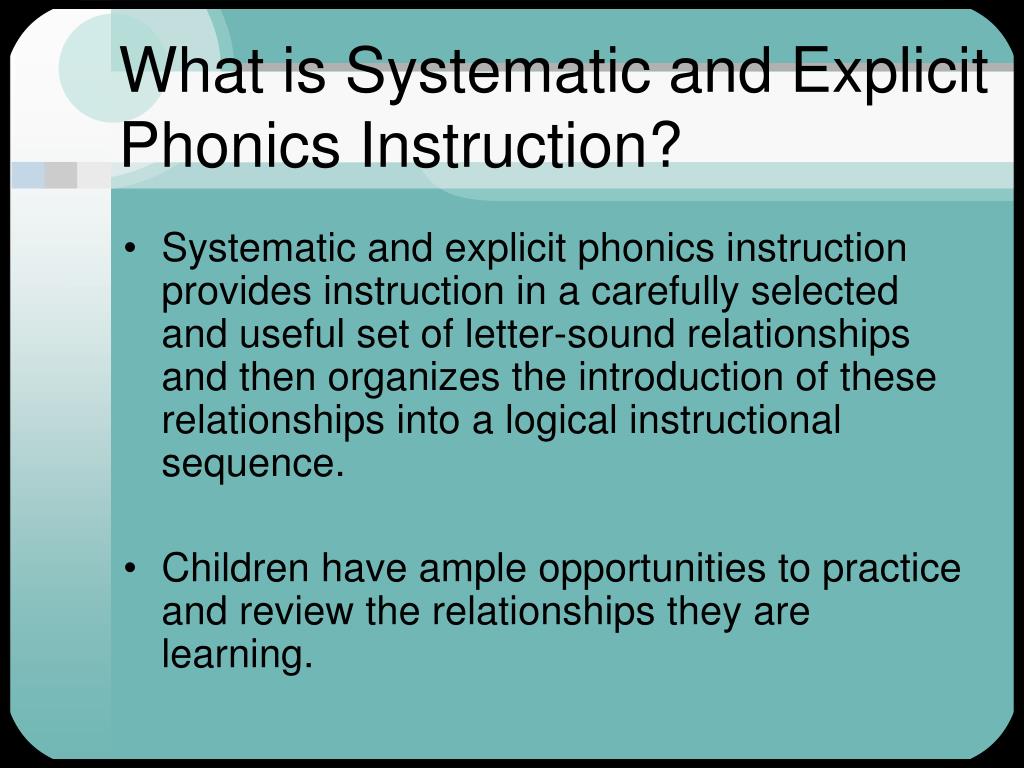 What is Systematic and Explicit Phonics Instruction?

• Systematic and explicit phonics instruction provides instruction in a carefully selected and useful set of letter-sound relationships and then organizes the introduction of these relationships into a logical instructional sequence.

• Children have ample opportunities to practice and review the relationships they are learning.